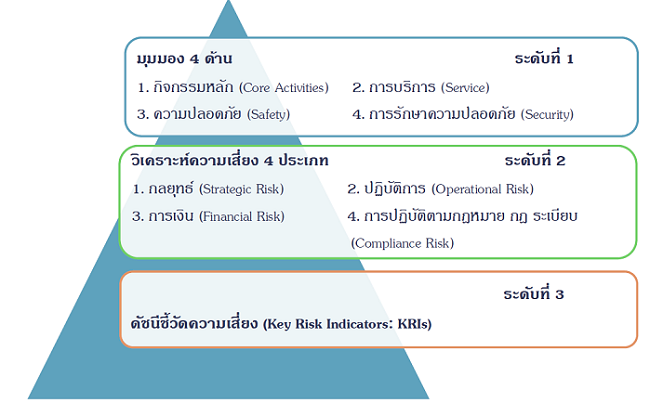 มุมมอง 4 ด้าน ระดับที่ 1

1. กิจกรรมหลัก (Core Activities) 2. การบริการ (Service)

3. ความปลอดภัย (Safety) 4. การรักษาความปลอดภัย (Security)

วิเคราะห์ความเสี่ยง 4 ประเภท ระดับที่ 2

1. กลยุทธ์ (Strategic Risk) 2. ปฏิบัติการ (Operational Risk)

3. การเงิน (Financial Risk) 4. การปฏิบัติตามกฎหมาย กฎ ระเบียบ (Compliance Risk)

ระดับที่ 3

ดัชนีชี้วัดความเสี่ยง (Key Risk Indicators: KRIs)